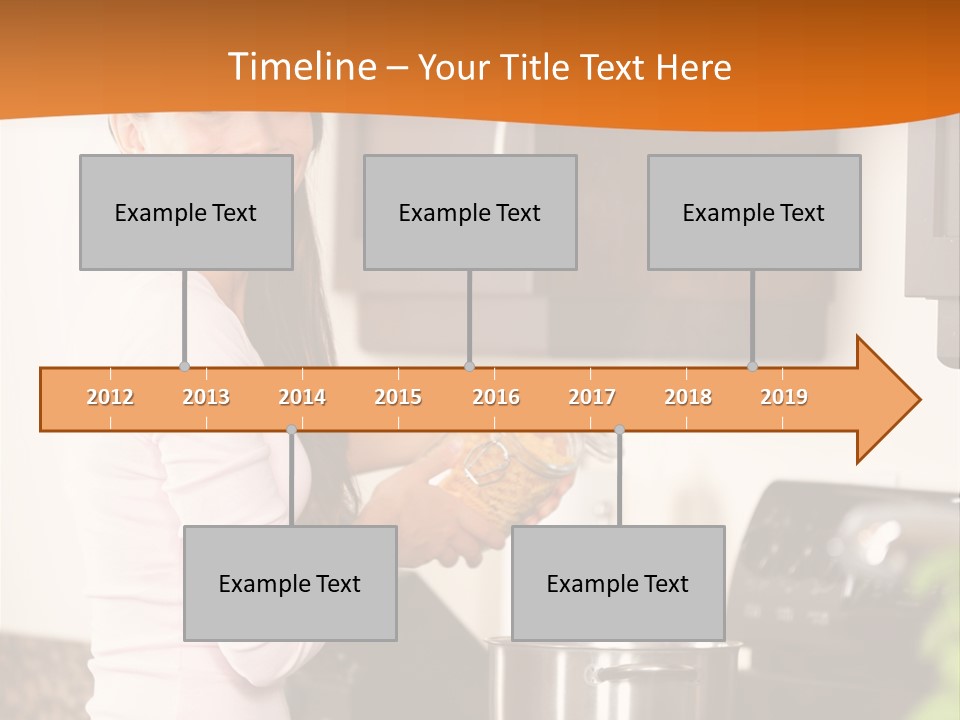 Timeline – Your Title Text Here

Example Text

Example Text

Example Text

2012 2013 2014 2015 2016 2017 2018 2019

Example Text

Example Text